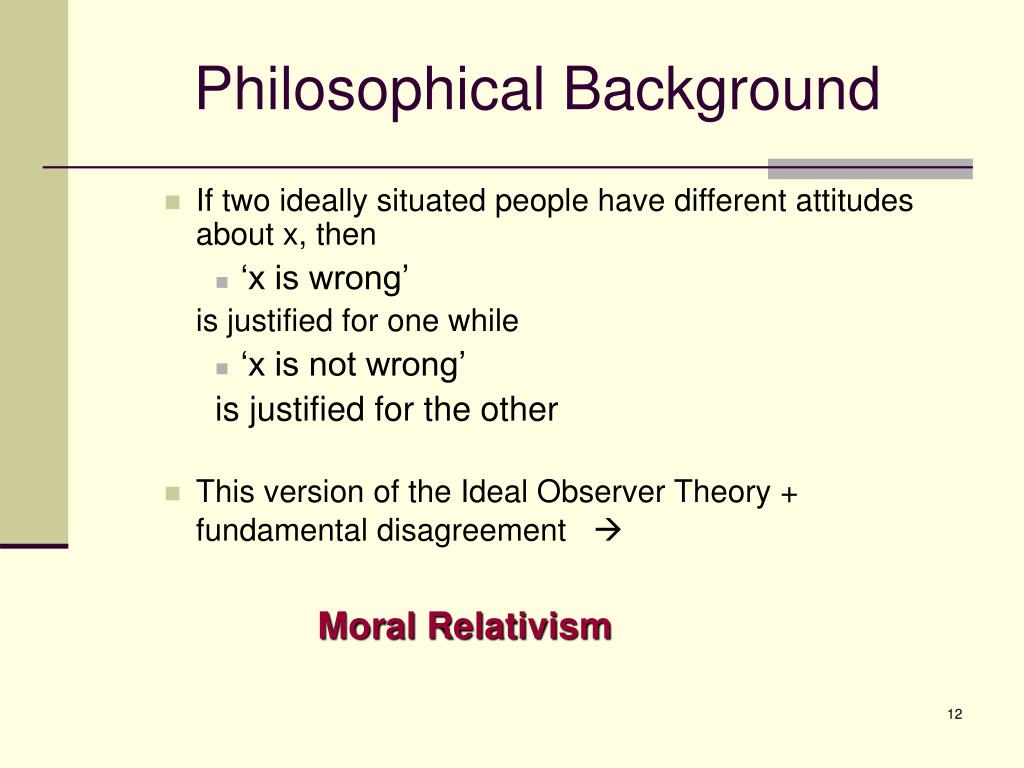 Philosophical Background

If two ideally situated people have different attitudes about x, then

‘x is wrong’

is justified for one while

‘x is not wrong’

is justified for the other

This version of the Ideal Observer Theory + fundamental disagreement →

Moral Relativism

12